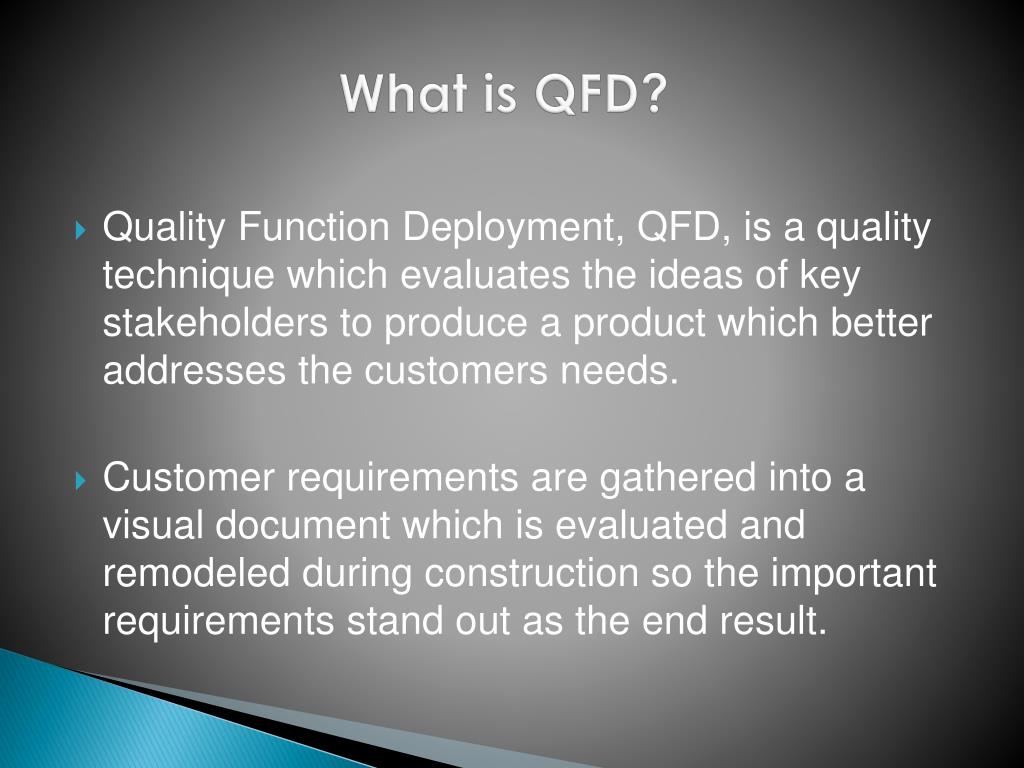 What is QFD?

Quality Function Deployment, QFD, is a quality technique which evaluates the ideas of key stakeholders to produce a product which better addresses the customers needs.

Customer requirements are gathered into a visual document which is evaluated and remodeled during construction so the important requirements stand out as the end result.